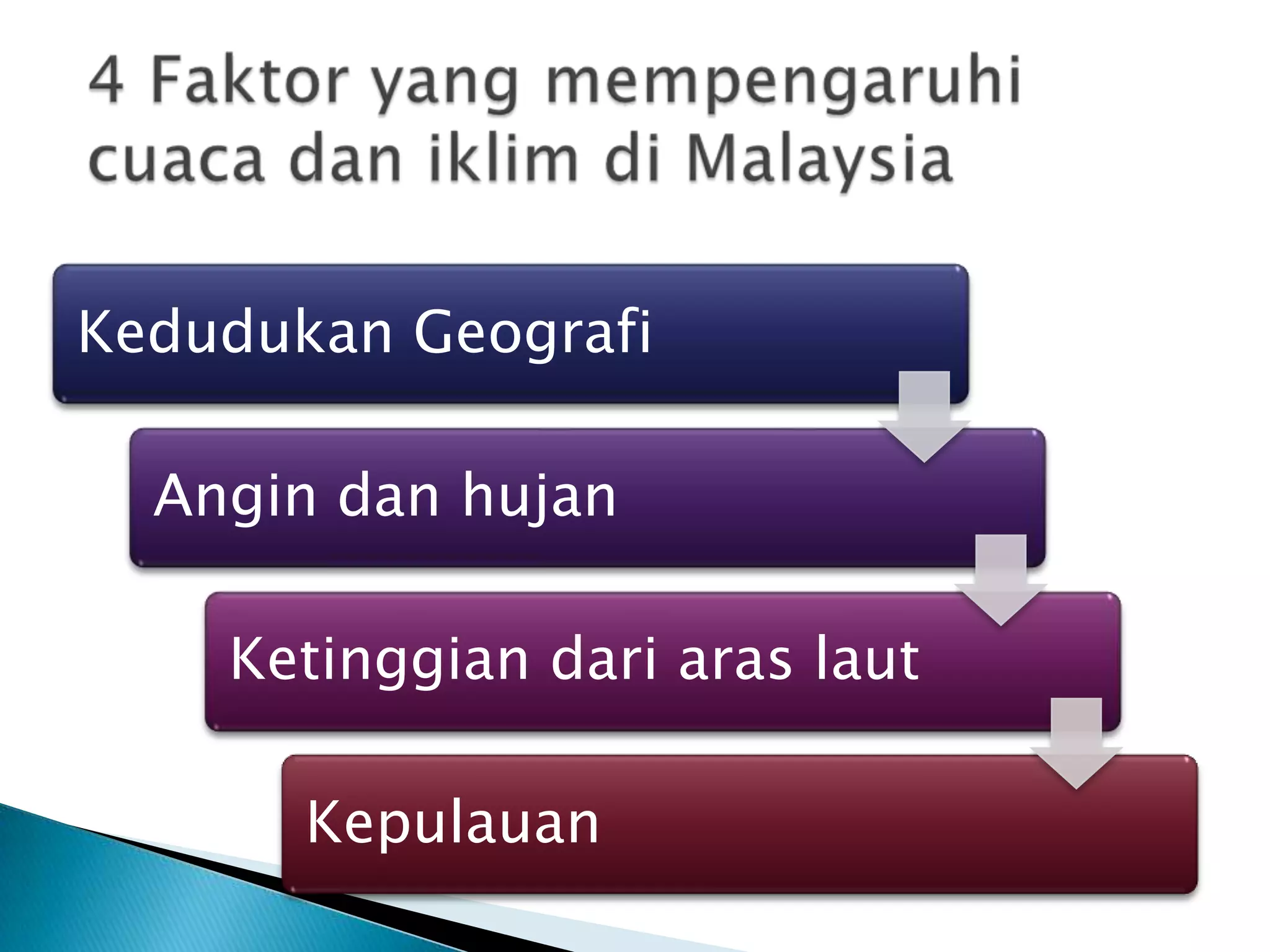 4 Faktor yang mempengaruhi cuaca dan iklim di Malaysia

Kedudukan Geografi

Angin dan hujan

Ketinggian dari aras laut

Kepulauan